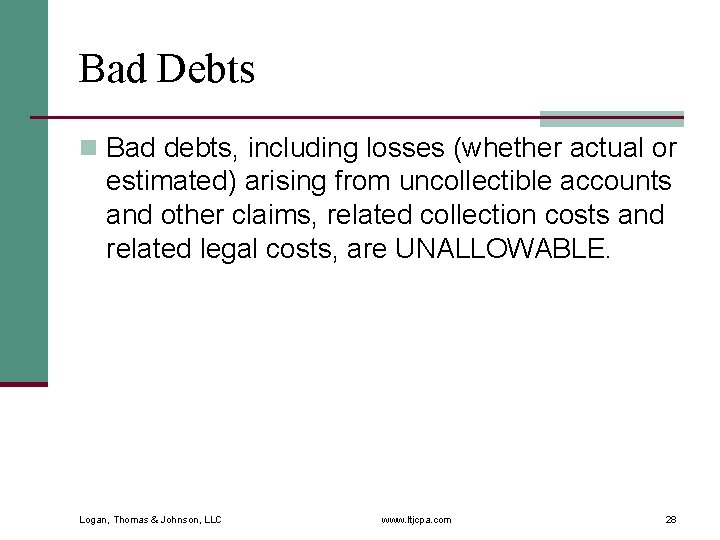 Bad Debts

Bad debts, including losses (whether actual or estimated) arising from uncollectible accounts and other claims, related collection costs and related legal costs, are UNALLOWABLE.

Logan, Thomas & Johnson, LLC

www.ltjcpa.com

28